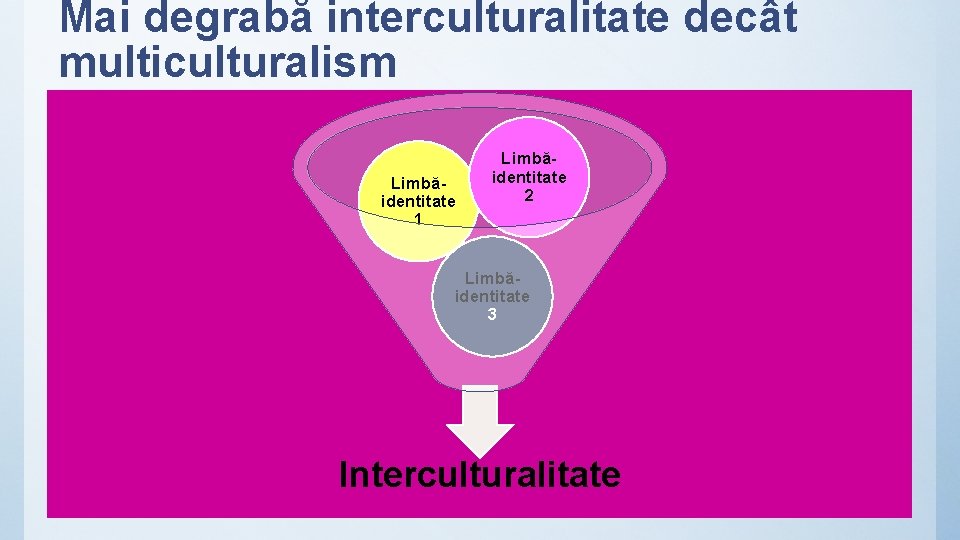 Mai degrabă interculturalitate decât multiculturalism

Limbă-identitate 1

Limbă-identitate 2

Limbă-identitate 3

Interculturalitate